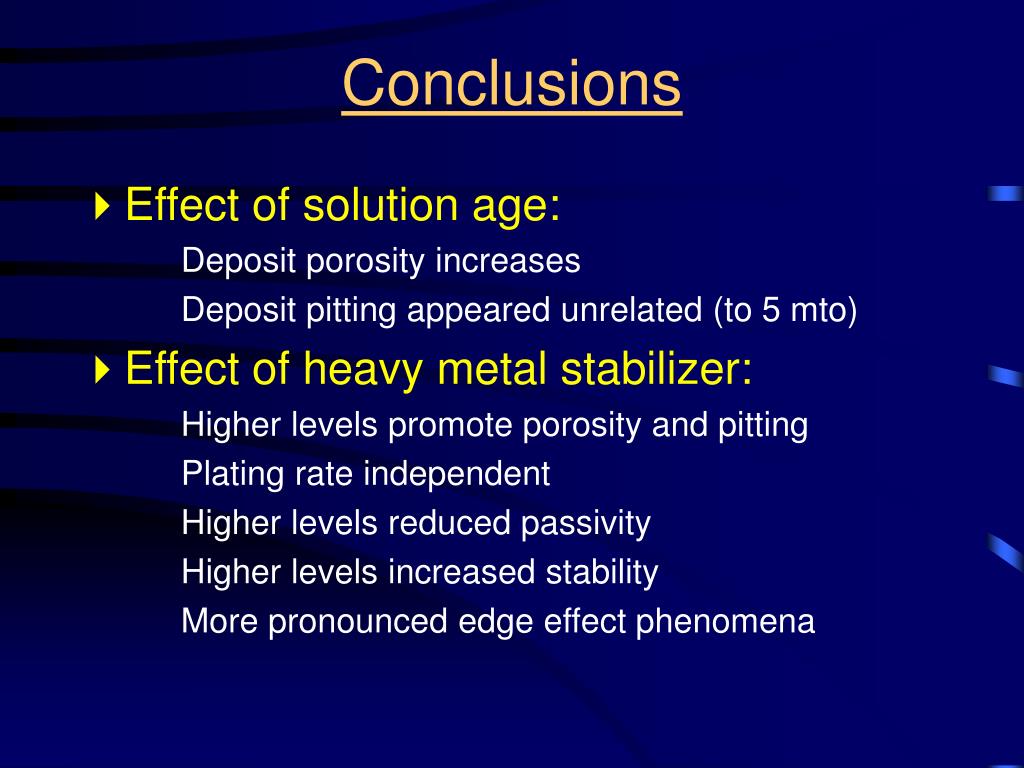 Conclusions

Effect of solution age:
Deposit porosity increases
Deposit pitting appeared unrelated (to 5 mto)

Effect of heavy metal stabilizer:
Higher levels promote porosity and pitting
Plating rate independent
Higher levels reduced passivity
Higher levels increased stability
More pronounced edge effect phenomena